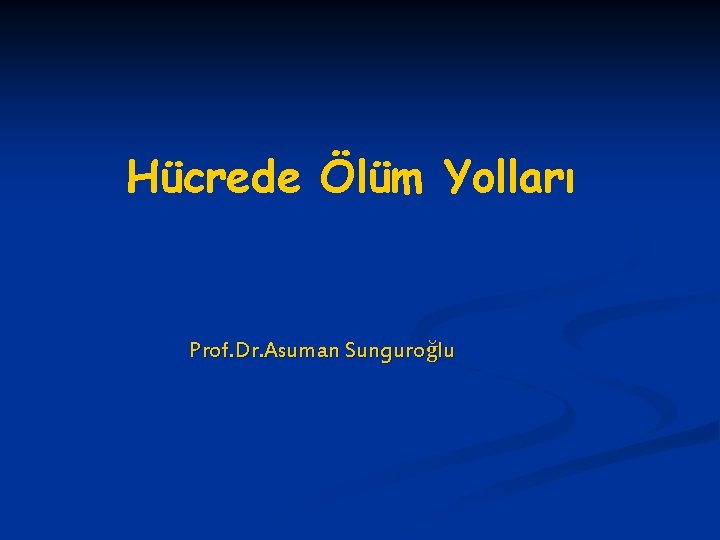 Hücrede Ölüm Yolları

Prof.Dr.Asuman Sunguroğlu